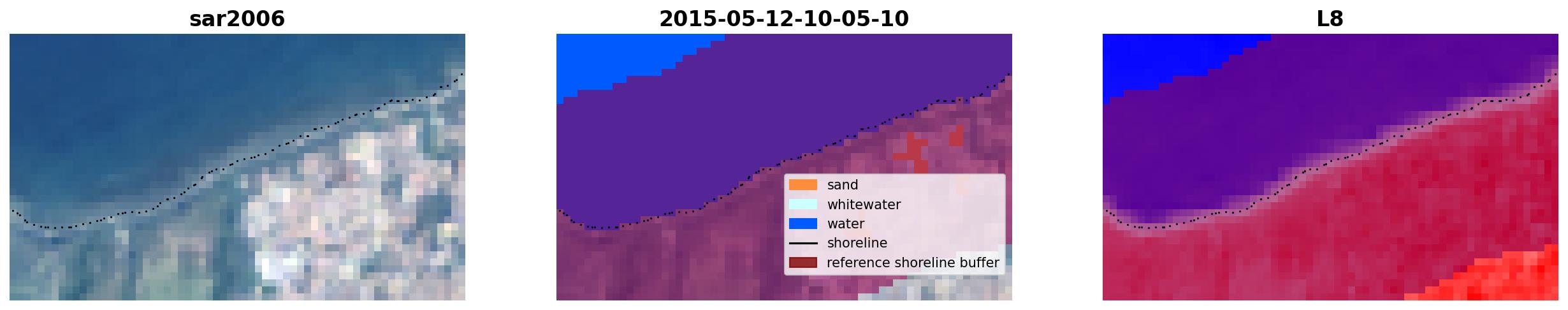 sar2006

2015-05-12-10-05-10

sand
whitewater
water
shoreline
reference shoreline buffer

L8